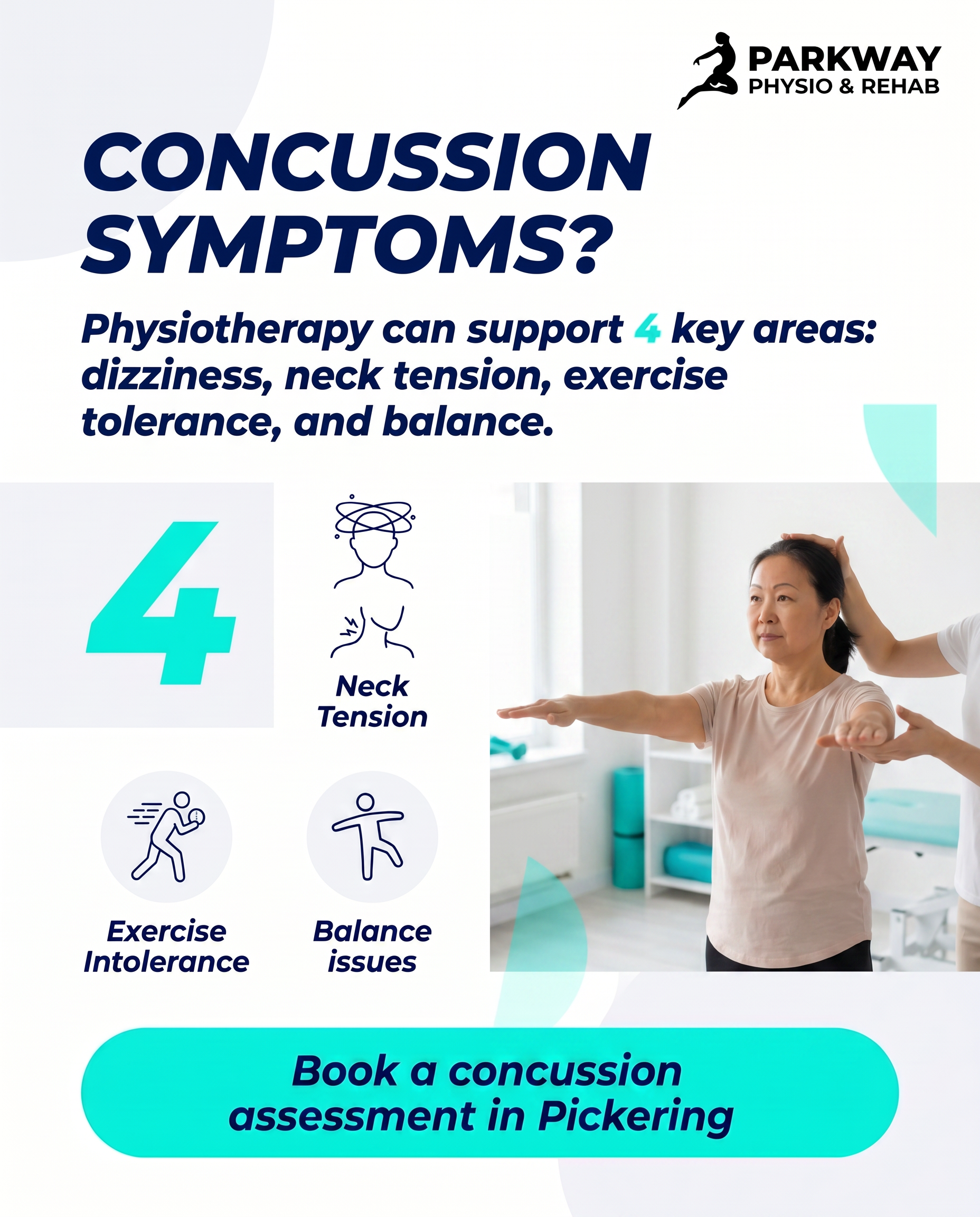 PARKWAY
PHYSIO & REHAB

CONCUSSION SYMPTOMS?

Physiotherapy can support 4 key areas: dizziness, neck tension, exercise tolerance, and balance.

4

Neck
Tension

Exercise
Intolerance

Balance
issues

Book a concussion
assessment in Pickering